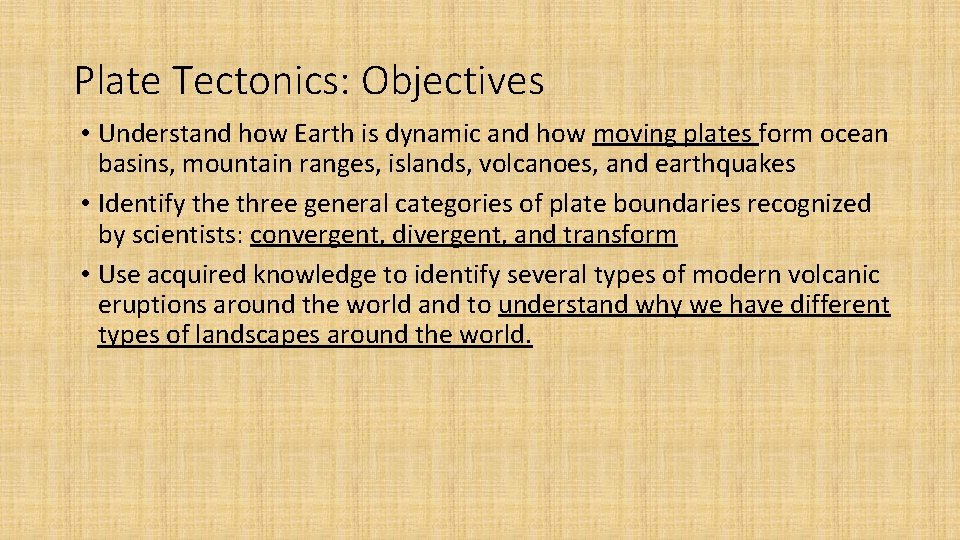 Plate Tectonics: Objectives

• Understand how Earth is dynamic and how moving plates form ocean basins, mountain ranges, islands, volcanoes, and earthquakes

• Identify the three general categories of plate boundaries recognized by scientists: convergent, divergent, and transform

• Use acquired knowledge to identify several types of modern volcanic eruptions around the world and to understand why we have different types of landscapes around the world.